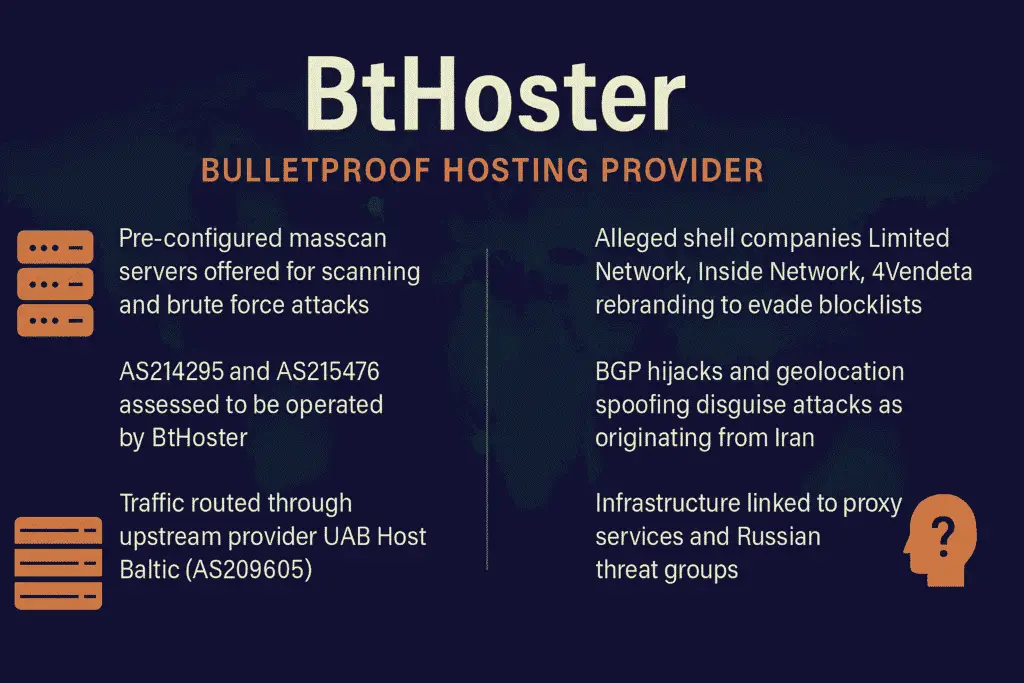 BtHoster

BULLETPROOF HOSTING PROVIDER

Pre-configured masscan servers offered for scanning and brute force attacks

AS214295 and AS215476 assessed to be operated by BtHoster

Traffic routed through upstream provider UAB Host Baltic (AS209605)

Alleged shell companies Limited Network, Inside Network, 4Vendeta rebranding to evade blocklists

BGP hijacks and geolocation spoofing disguise attacks as originating from Iran

Infrastructure linked to proxy services and Russian threat groups

?